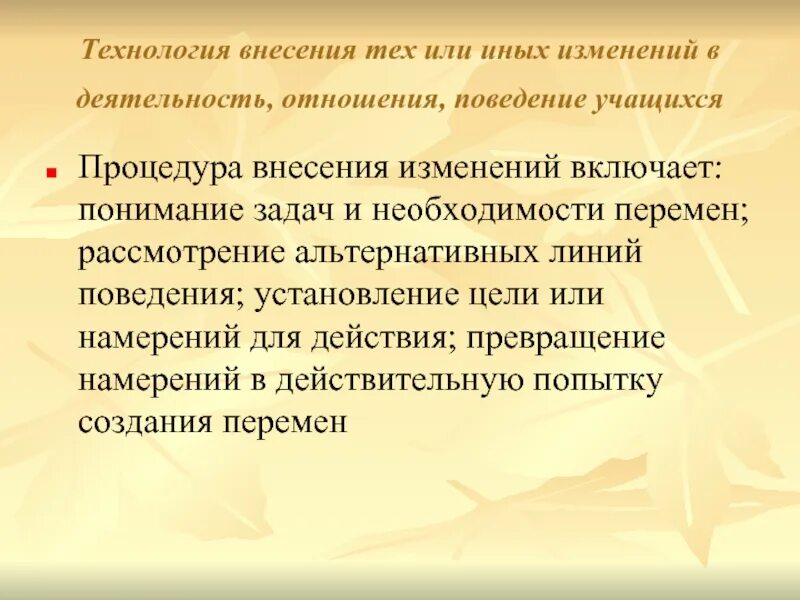 Технология внесения тех или иных изменений в деятельность, отношения, поведение учащихся

Процедура внесения изменений включает: понимание задач и необходимости перемен; рассмотрение альтернативных линий поведения; установление цели или намерений для действия; превращение намерений в действительную попытку создания перемен